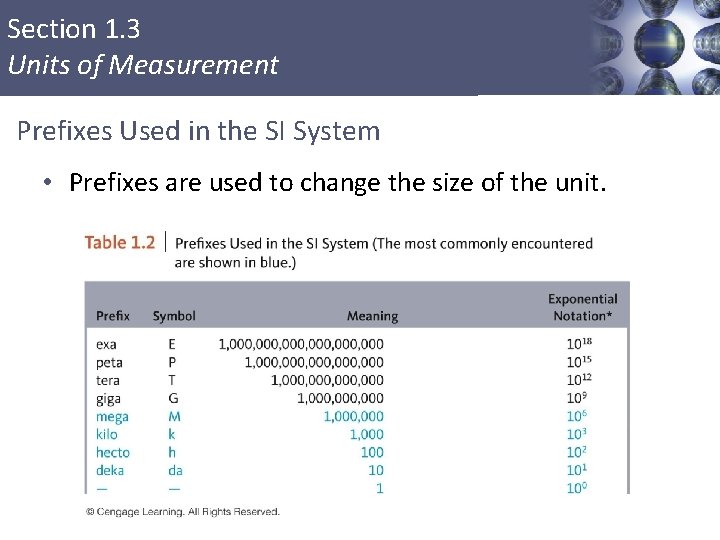 Section 1.3
Units of Measurement

Prefixes Used in the SI System

• Prefixes are used to change the size of the unit.

Table 1.2 | Prefixes Used in the SI System (The most commonly encountered are shown in blue.)

| Prefix | Symbol | Meaning | Exponential Notation* |
|---|---|---|---|
| exa | E | 1,000,000,000,000,000,000 | $10^{18}$ |
| peta | P | 1,000,000,000,000,000 | $10^{15}$ |
| tera | T | 1,000,000,000,000 | $10^{12}$ |
| giga | G | 1,000,000,000 | $10^{9}$ |
| mega | M | 1,000,000 | $10^{6}$ |
| kilo | k | 1,000 | $10^{3}$ |
| hecto | h | 100 | $10^{2}$ |
| deka | da | 10 | $10^{1}$ |
| — | — | 1 | $10^{0}$ |

© Cengage Learning. All Rights Reserved.